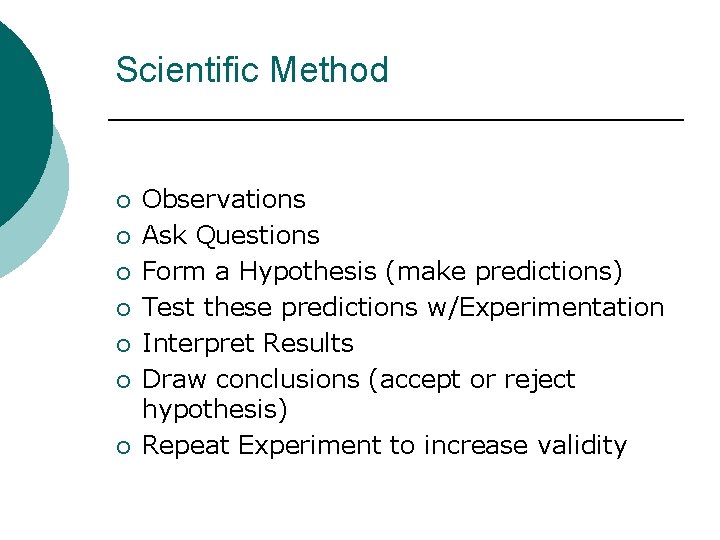 Scientific Method

- Observations
- Ask Questions
- Form a Hypothesis (make predictions)
- Test these predictions w/Experimentation
- Interpret Results
- Draw conclusions (accept or reject hypothesis)
- Repeat Experiment to increase validity